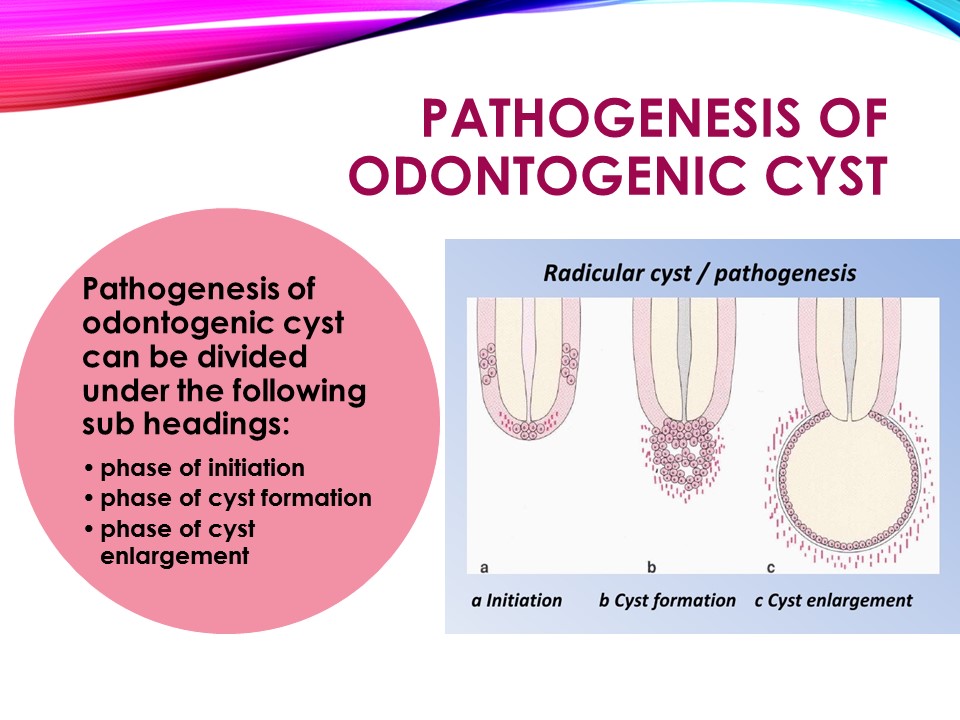 PATHOGENESIS OF ODONTOGENIC CYST

Pathogenesis of odontogenic cyst can be divided under the following sub headings:

• phase of initiation
• phase of cyst formation
• phase of cyst enlargement

Radicular cyst / pathogenesis

a

b

c

a Initiation b Cyst formation c Cyst enlargement